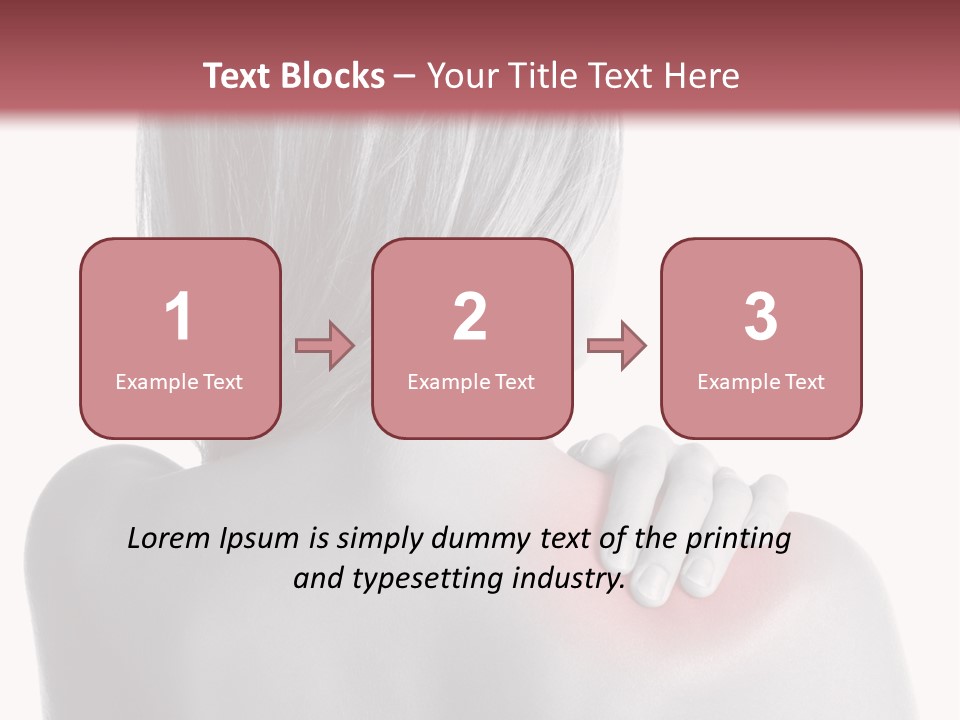 Text Blocks – Your Title Text Here

1
Example Text

2
Example Text

3
Example Text

Lorem Ipsum is simply dummy text of the printing and typesetting industry.